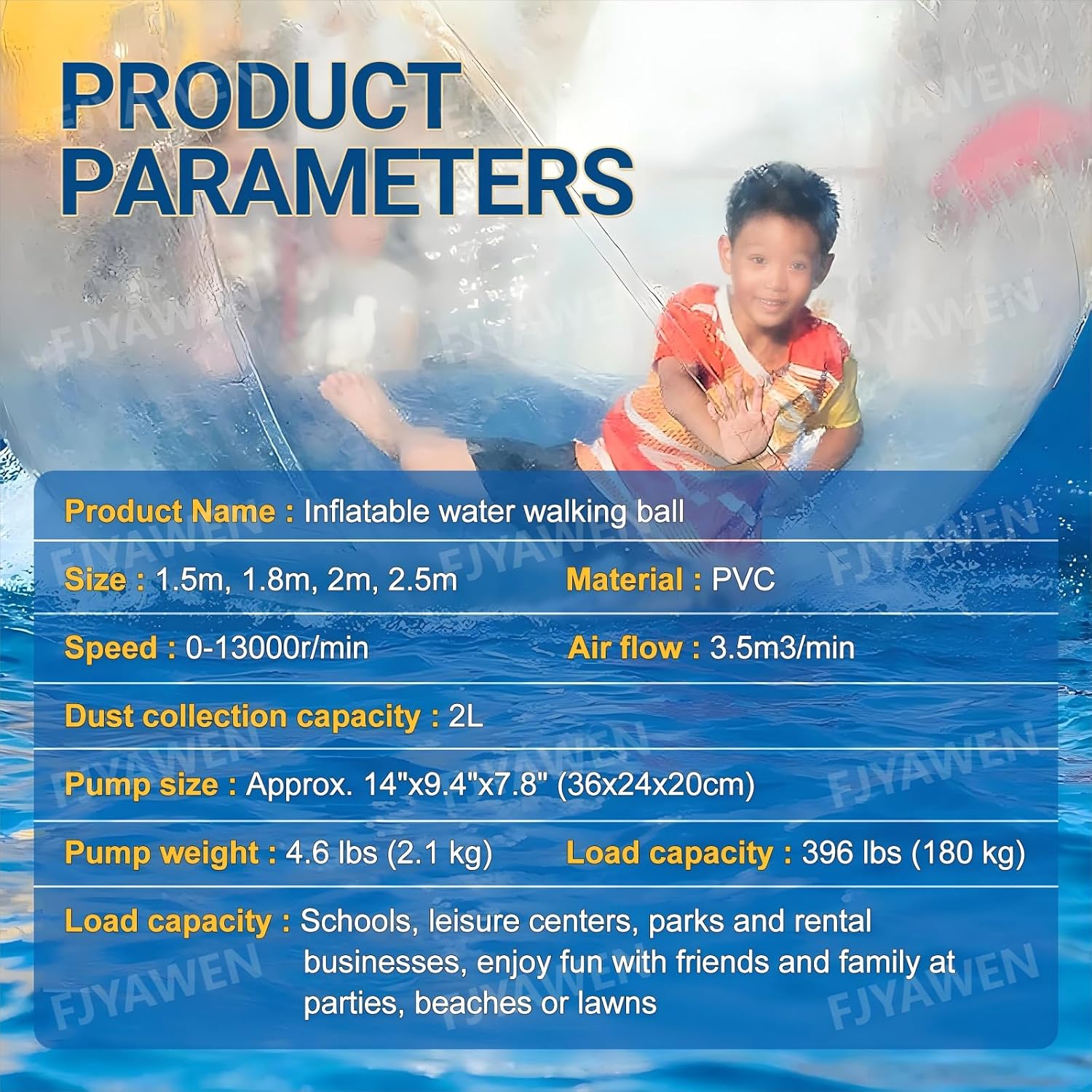 PRODUCT PARAMETERS

Product Name : Inflatable water walking ball

Size : 1.5m, 1.8m, 2m, 2.5m

Material : PVC

Speed : 0-13000r/min

Air flow : 3.5m3/min

Dust collection capacity : 2L

Pump size : Approx. 14"x9.4"x7.8" (36x24x20cm)

Pump weight : 4.6 lbs (2.1 kg)

Load capacity : 396 lbs (180 kg)

Load capacity : Schools, leisure centers, parks and rental businesses, enjoy fun with friends and family at parties, beaches or lawns

FJYAWEN